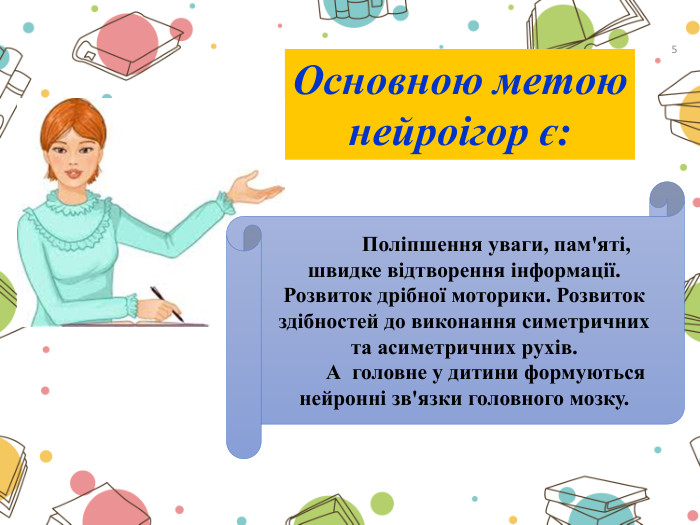 5

Основною метою нейроігор є:

Поліпшення уваги, пам'яті, швидке відтворення інформації. Розвиток дрібної моторики. Розвиток здібностей до виконання симетричних та асиметричних рухів.

А головне у дитини формуються нейронні зв'язки головного мозку.